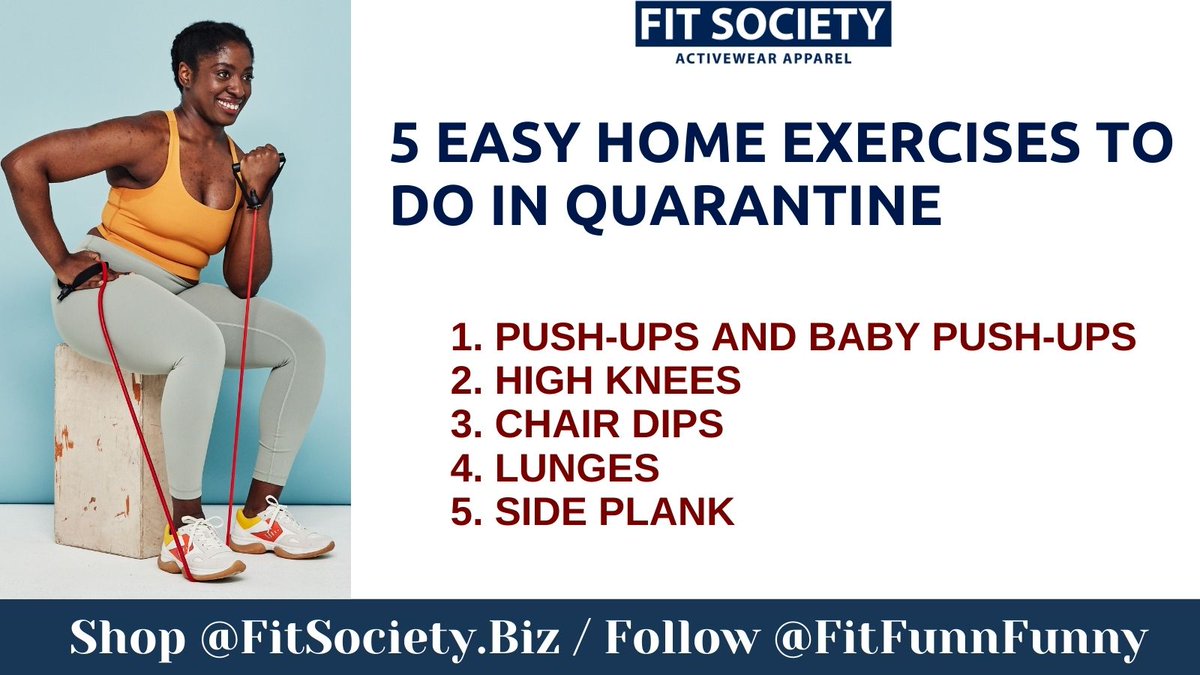 FIT SOCIETY
ACTIVEWEAR APPAREL

5 EASY HOME EXERCISES TO DO IN QUARANTINE

1. PUSH-UPS AND BABY PUSH-UPS
2. HIGH KNEES
3. CHAIR DIPS
4. LUNGES
5. SIDE PLANK

Shop @FitSociety.Biz / Follow @FitFunnFunny